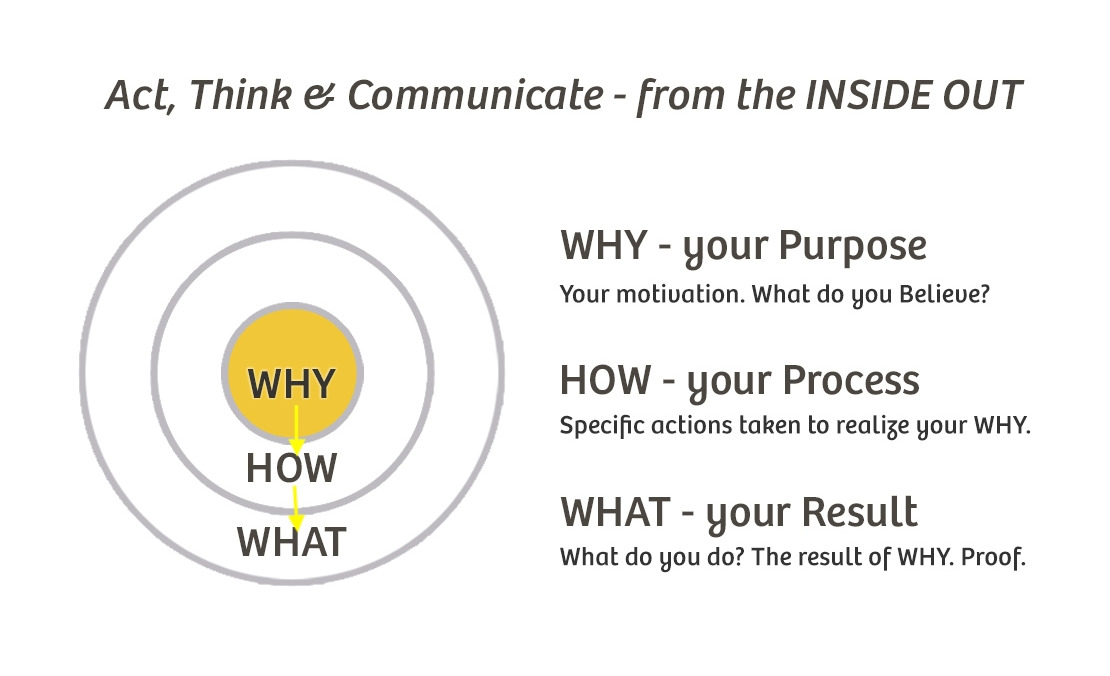 Act, Think & Communicate - from the INSIDE OUT

WHY

HOW

WHAT

WHY - your Purpose
Your motivation. What do you Believe?

HOW - your Process
Specific actions taken to realize your WHY.

WHAT - your Result
What do you do? The result of WHY. Proof.